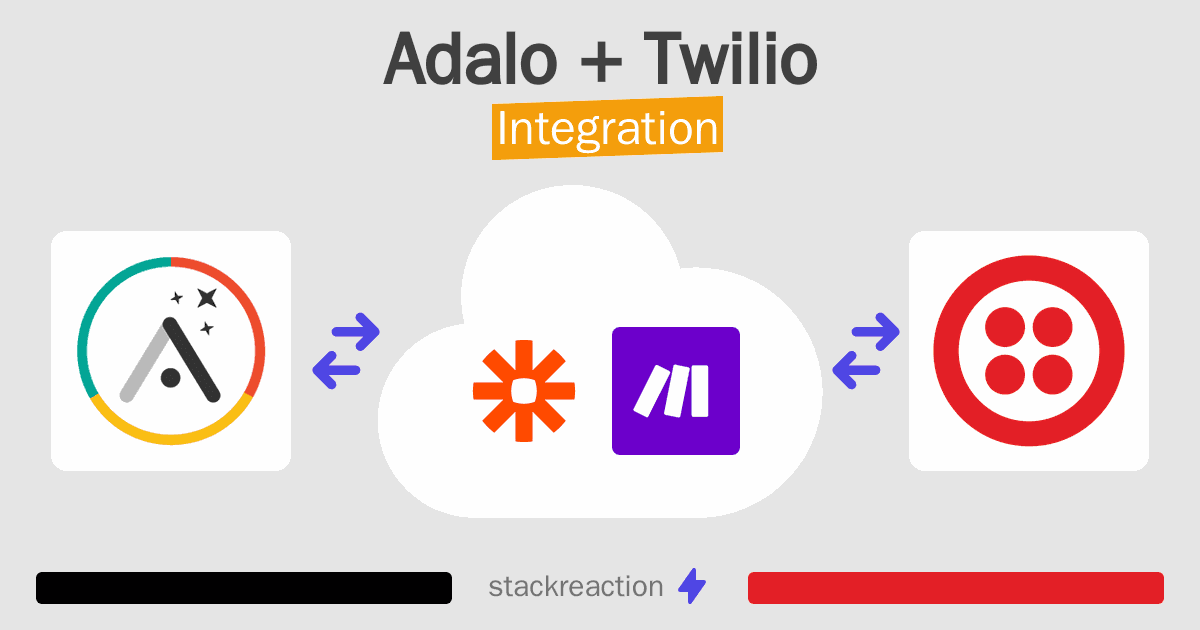 Adalo + Twilio
Integration

stackreaction